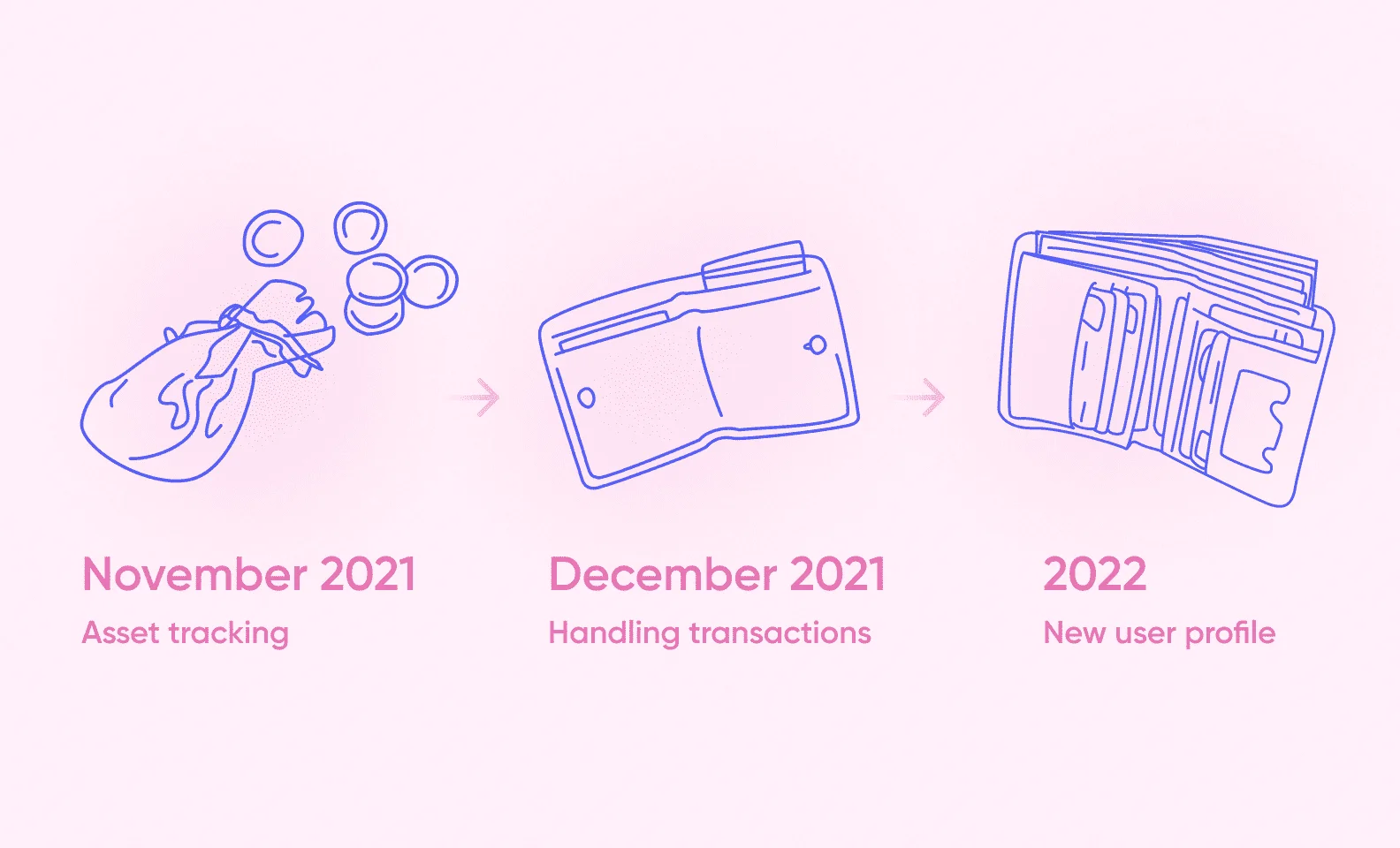 November 2021
Asset tracking

December 2021
Handling transactions

2022
New user profile